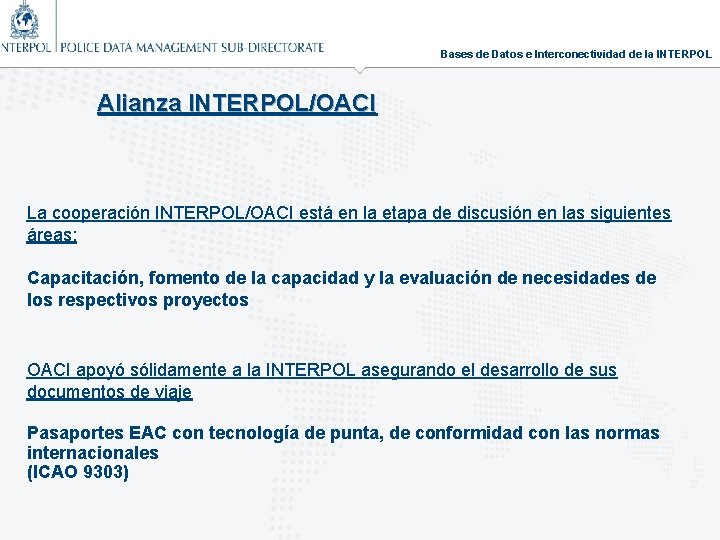 INTERPOL | POLICE DATA MANAGEMENT SUB-DIRECTORATE

Bases de Datos e Interconectividad de la INTERPOL

Alianza INTERPOL/OACI

La cooperación INTERPOL/OACI está en la etapa de discusión en las siguientes áreas:

Capacitación, fomento de la capacidad y la evaluación de necesidades de los respectivos proyectos

OACI apoyó sólidamente a la INTERPOL asegurando el desarrollo de sus documentos de viaje

Pasaportes EAC con tecnología de punta, de conformidad con las normas internacionales
(ICAO 9303)